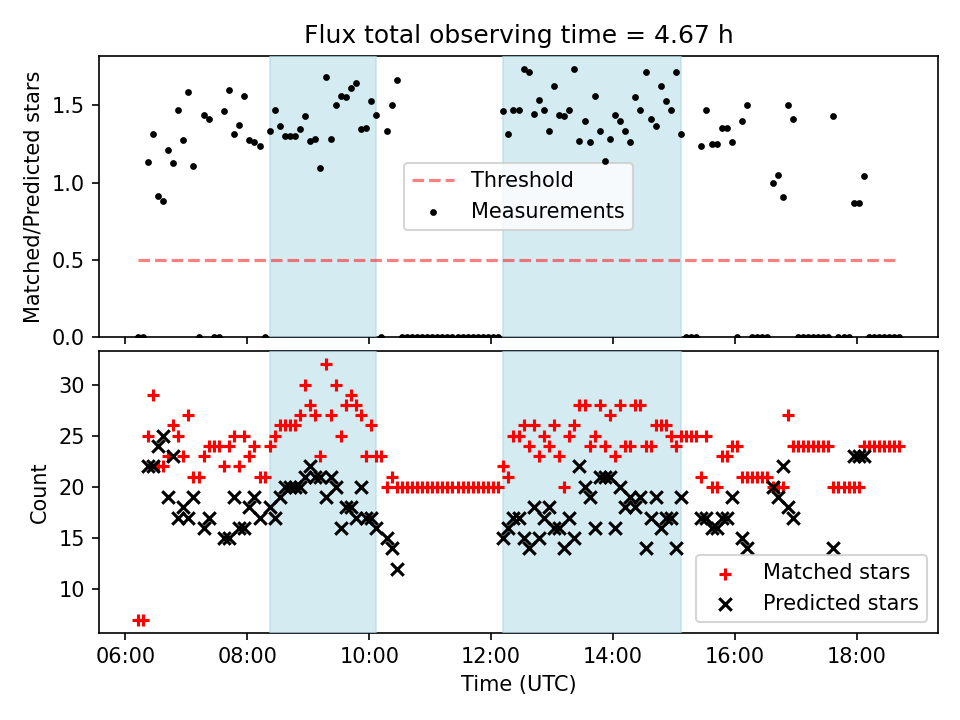 Flux total observing time = 4.67 h

Matched/Predicted stars

1.5
1.0
0.5
0.0

Threshold
Measurements

Count

30
25
20
15
10

Matched stars
Predicted stars

06:00
08:00
10:00
12:00
14:00
16:00
18:00

Time (UTC)